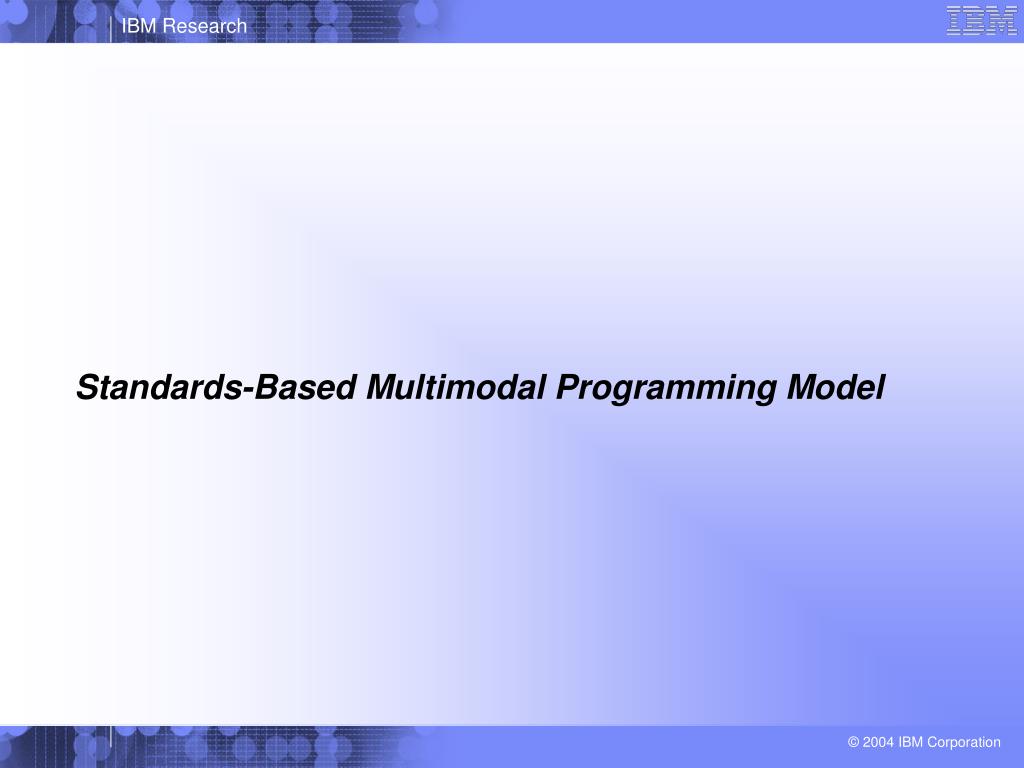 IBM Research

IBM

Standards-Based Multimodal Programming Model

© 2004 IBM Corporation